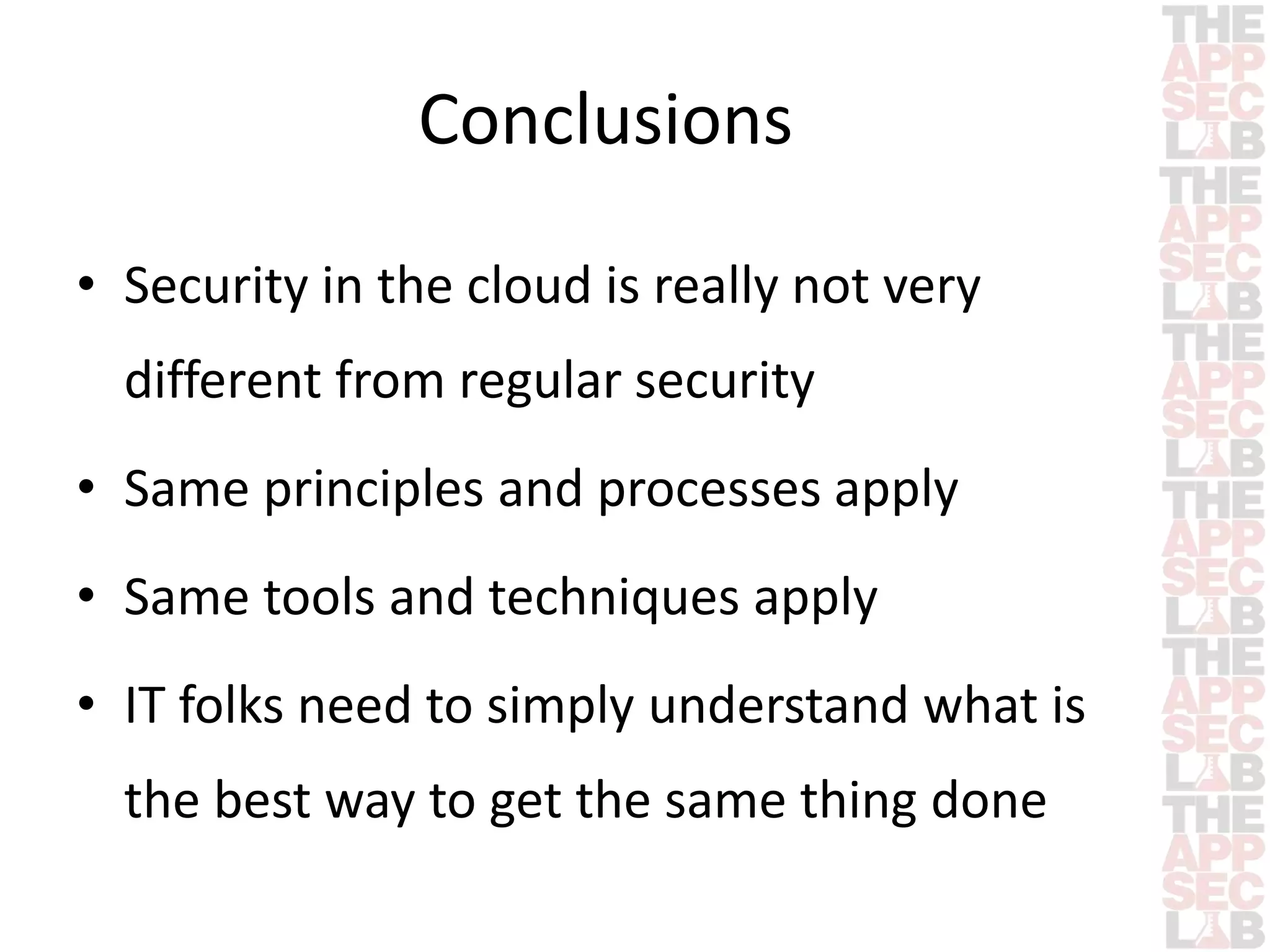 Conclusions

• Security in the cloud is really not very different from regular security

• Same principles and processes apply

• Same tools and techniques apply

• IT folks need to simply understand what is the best way to get the same thing done

THE APP SEC LAB
THE APP SEC LAB
THE APP SEC LAB
THE APP SEC LAB
THE APP SEC LAB
THE APP SEC LAB